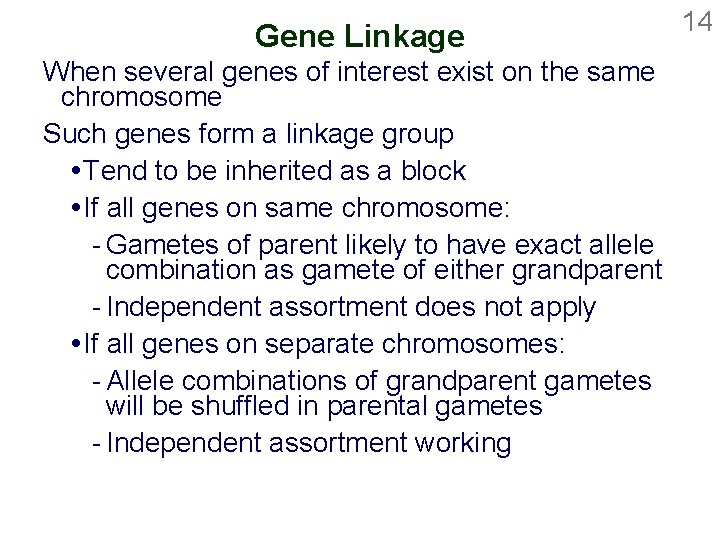 14

Gene Linkage

When several genes of interest exist on the same chromosome

Such genes form a linkage group

•Tend to be inherited as a block

•If all genes on same chromosome:

- Gametes of parent likely to have exact allele combination as gamete of either grandparent

- Independent assortment does not apply

•If all genes on separate chromosomes:

- Allele combinations of grandparent gametes will be shuffled in parental gametes

- Independent assortment working